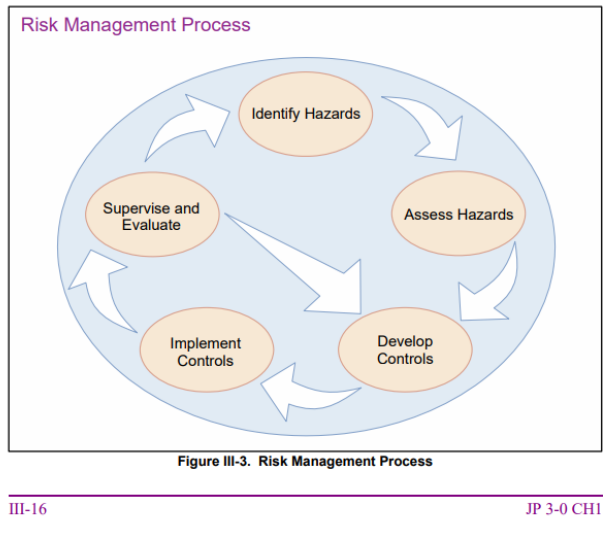 Risk Management Process

Identify Hazards

Assess Hazards

Develop Controls

Implement Controls

Supervise and Evaluate

Figure III-3. Risk Management Process

III-16

JP 3-0 CH1